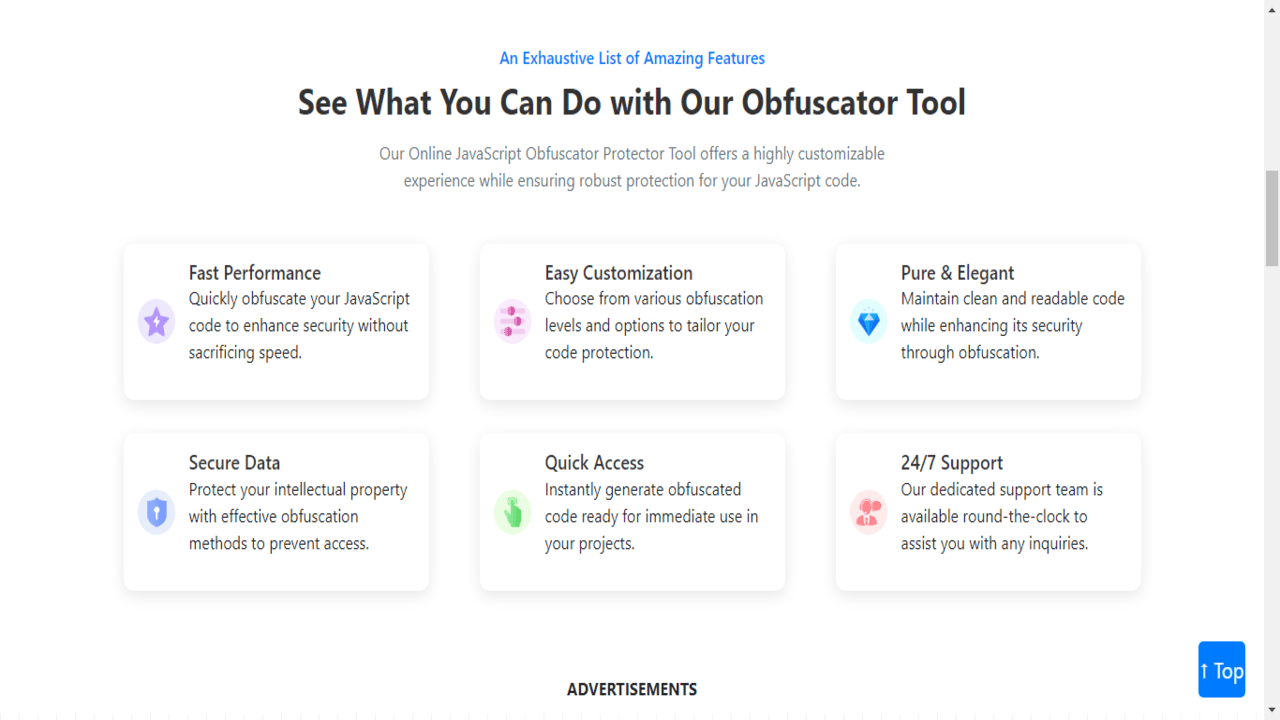 An Exhaustive List of Amazing Features

See What You Can Do with Our Obfuscator Tool

Our Online JavaScript Obfuscator Protector Tool offers a highly customizable experience while ensuring robust protection for your JavaScript code.

Fast Performance
Quickly obfuscate your JavaScript code to enhance security without sacrificing speed.

Easy Customization
Choose from various obfuscation levels and options to tailor your code protection.

Pure & Elegant
Maintain clean and readable code while enhancing its security through obfuscation.

Secure Data
Protect your intellectual property with effective obfuscation methods to prevent access.

Quick Access
Instantly generate obfuscated code ready for immediate use in your projects.

24/7 Support
Our dedicated support team is available round-the-clock to assist you with any inquiries.

↑ Top

ADVERTISEMENTS